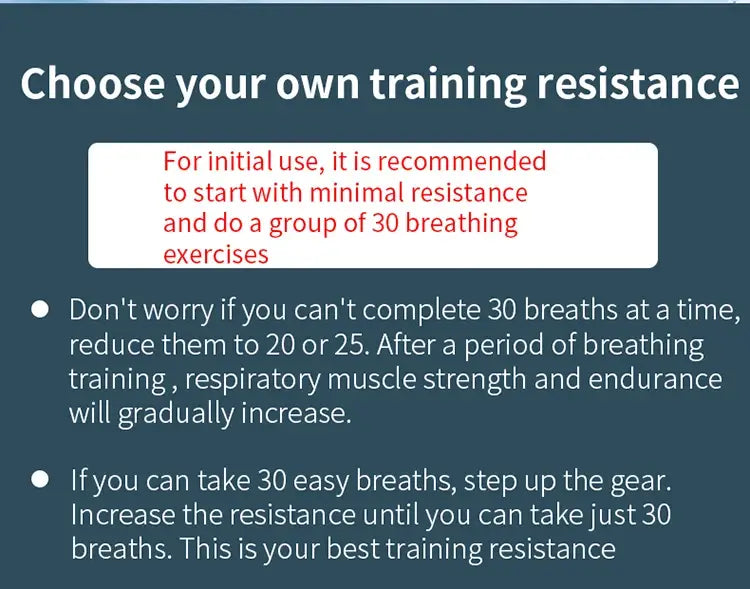 Choose your own training resistance

For initial use, it is recommended to start with minimal resistance and do a group of 30 breathing exercises

● Don't worry if you can't complete 30 breaths at a time, reduce them to 20 or 25. After a period of breathing training , respiratory muscle strength and endurance will gradually increase.

● If you can take 30 easy breaths, step up the gear. Increase the resistance until you can take just 30 breaths. This is your best training resistance